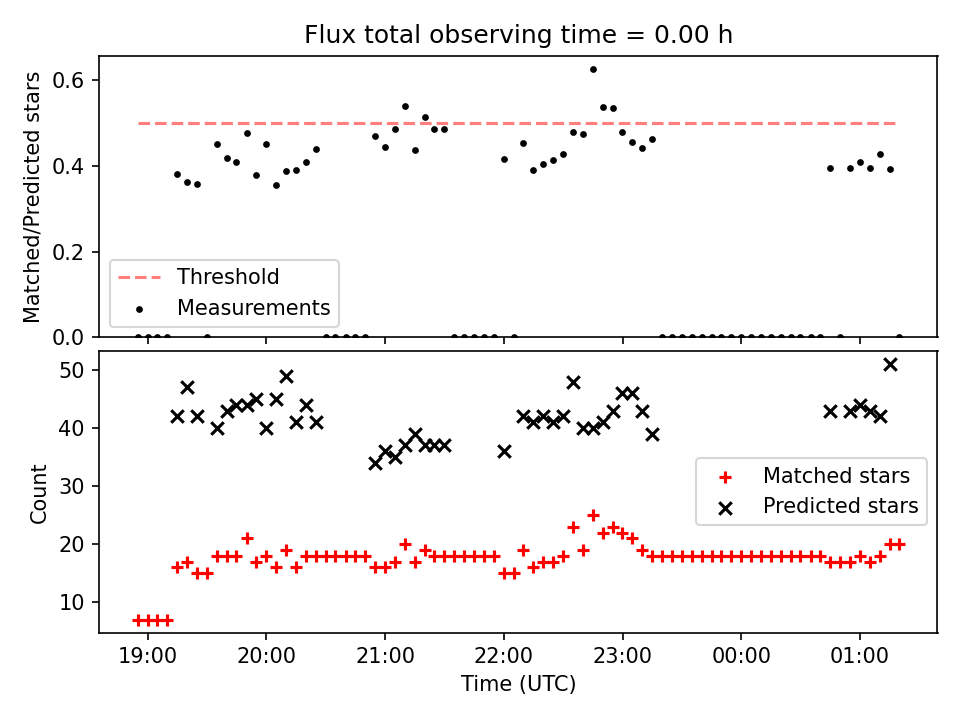 Flux total observing time = 0.00 h

Matched/Predicted stars

0.6
0.4
0.2
0.0

Threshold
Measurements

Count

50
40
30
20
10

Matched stars
Predicted stars

19:00
20:00
21:00
22:00
23:00
00:00
01:00

Time (UTC)